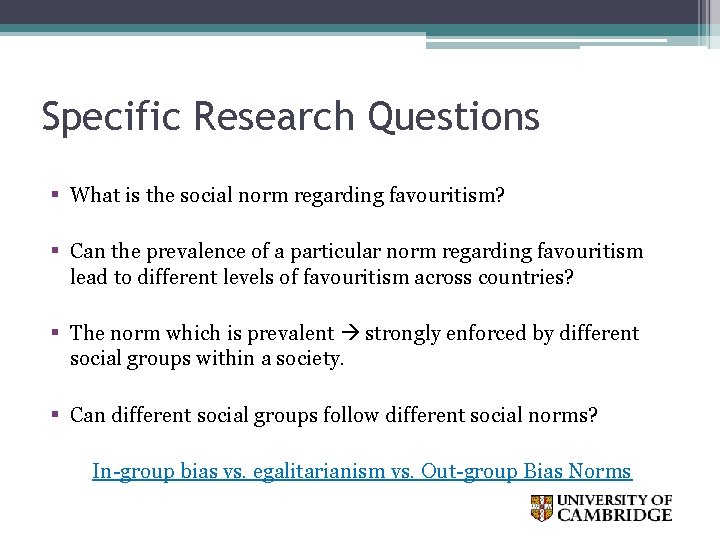 Specific Research Questions

▪ What is the social norm regarding favouritism?

▪ Can the prevalence of a particular norm regarding favouritism lead to different levels of favouritism across countries?

▪ The norm which is prevalent → strongly enforced by different social groups within a society.

▪ Can different social groups follow different social norms?

In-group bias vs. egalitarianism vs. Out-group Bias Norms

UNIVERSITY OF CAMBRIDGE